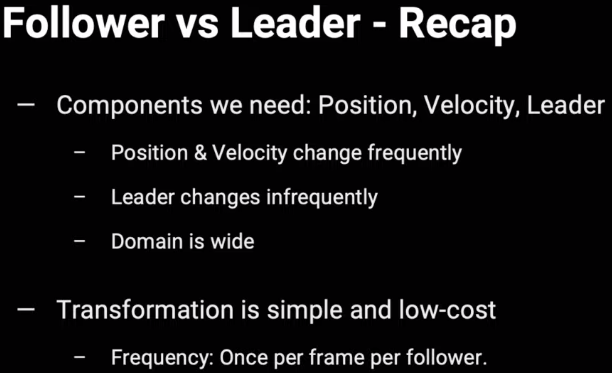 Follower vs Leader - Recap

— Components we need: Position, Velocity, Leader

– Position & Velocity change frequently

– Leader changes infrequently

– Domain is wide

— Transformation is simple and low-cost

– Frequency: Once per frame per follower.